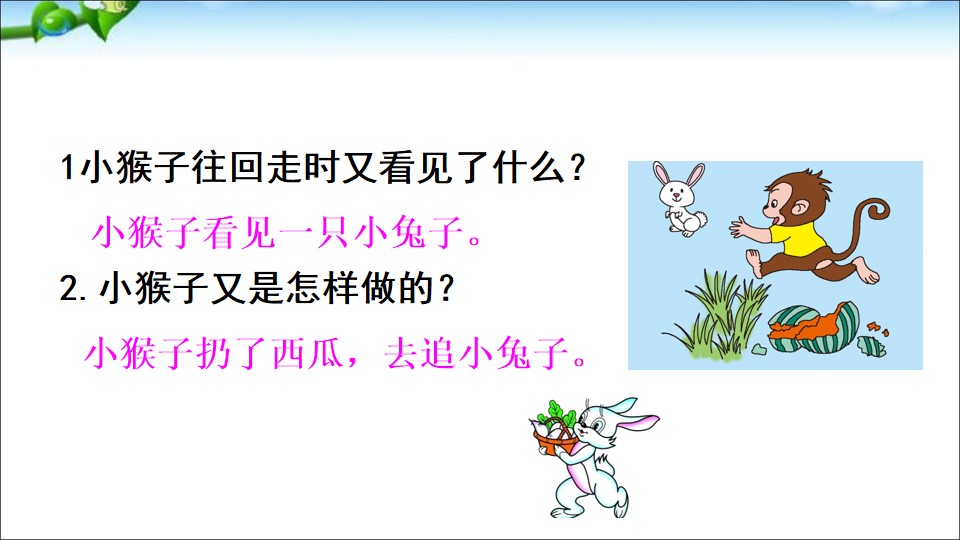 1小猴子往回走时又看见了什么？

小猴子看见一只小兔子。

2. 小猴子又是怎样做的？

小猴子扔了西瓜，去追小兔子。